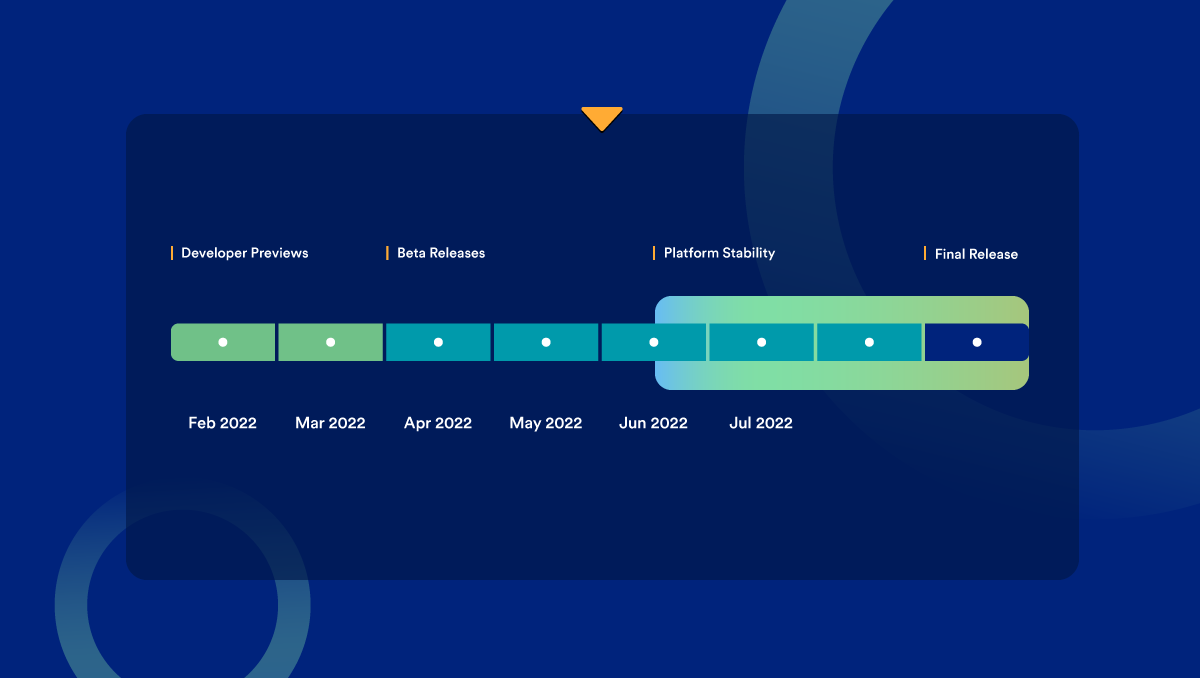 Developer Previews
Beta Releases
Platform Stability
Final Release

Feb 2022
Mar 2022
Apr 2022
May 2022
Jun 2022
Jul 2022